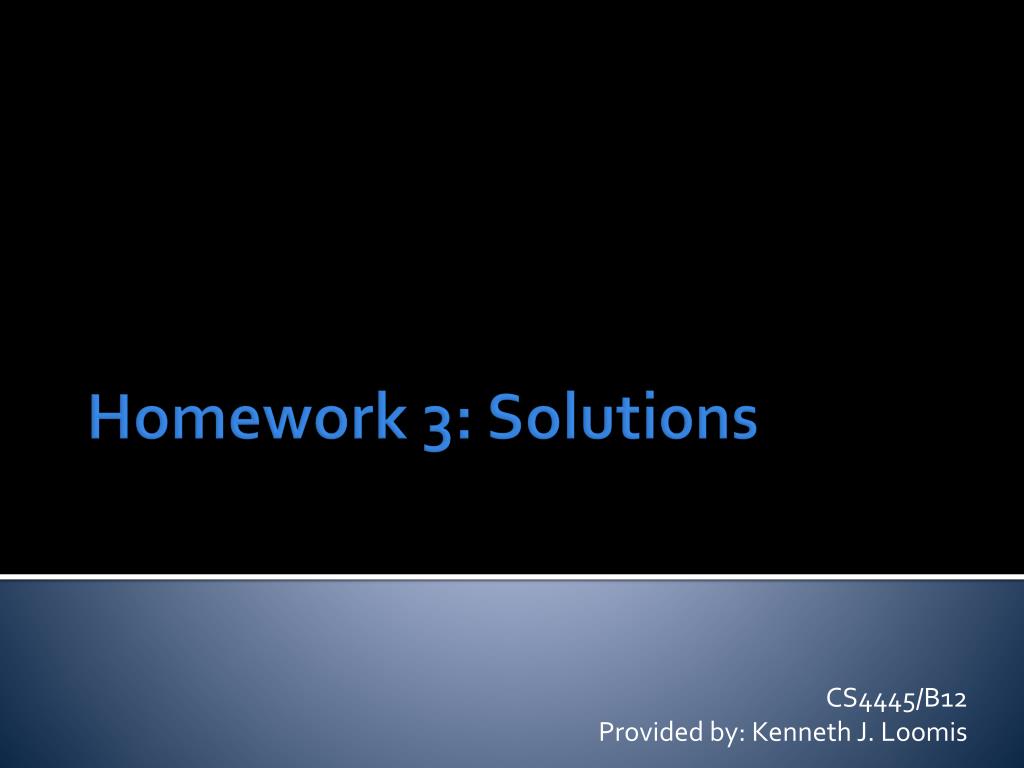 Homework 3: Solutions

CS4445/B12
Provided by: Kenneth J. Loomis